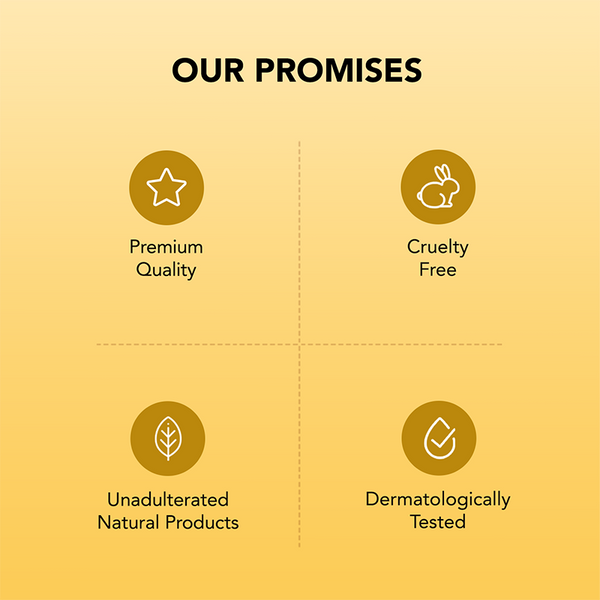 OUR PROMISES

Premium Quality

Cruelty Free

Unadulterated Natural Products

Dermatologically Tested